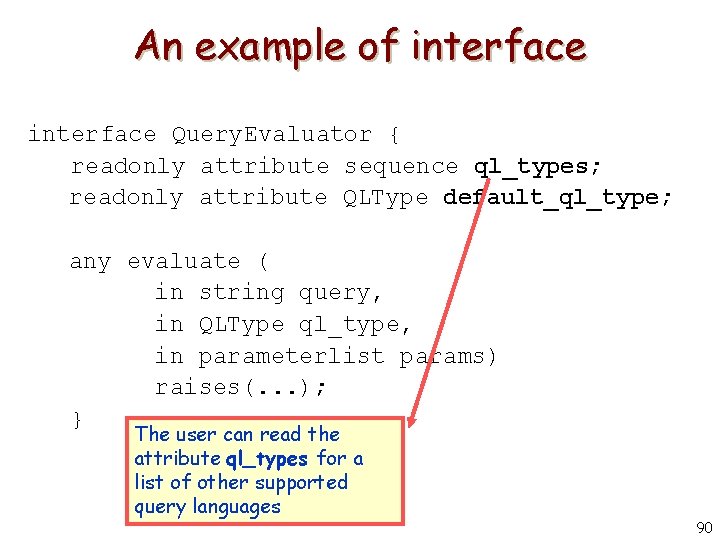 An example of interface

interface QueryEvaluator {
readonly attribute sequence ql_types;
readonly attribute QLType default_ql_type;

any evaluate (
in string query,
in QLType ql_type,
in parameterlist params)
raises(...);
}

The user can read the attribute ql_types for a list of other supported query languages

90